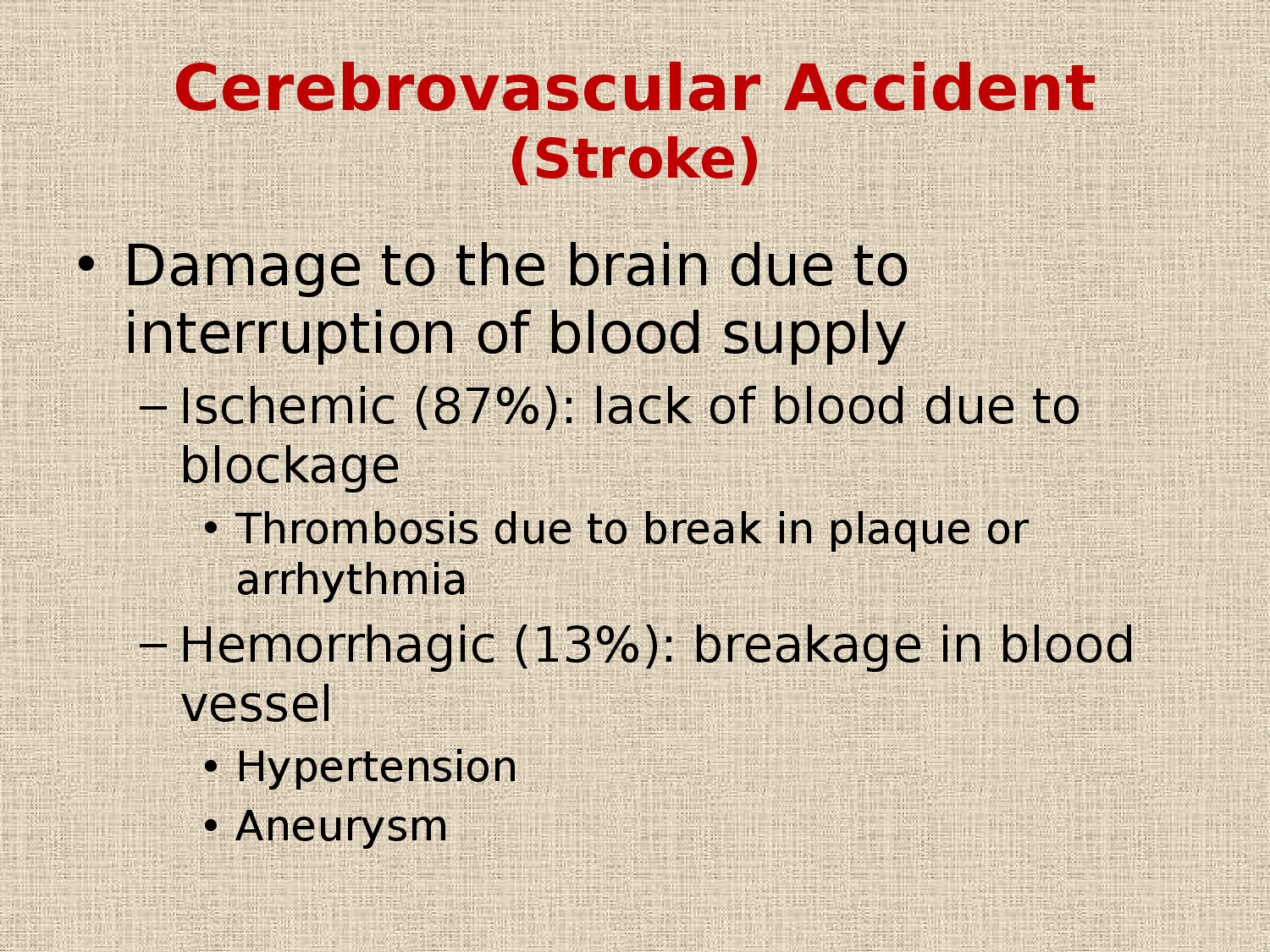 Cerebrovascular Accident
(Stroke)

• Damage to the brain due to interruption of blood supply
– Ischemic (87%): lack of blood due to blockage
• Thrombosis due to break in plaque or arrhythmia
– Hemorrhagic (13%): breakage in blood vessel
• Hypertension
• Aneurysm